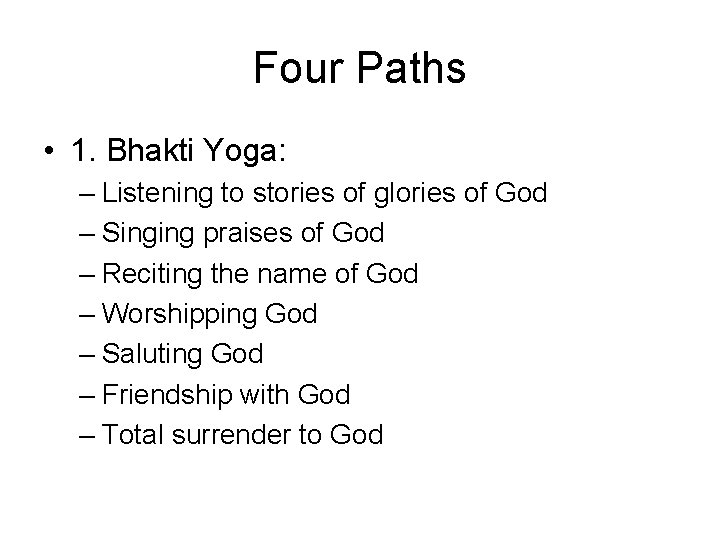 Four Paths

• 1. Bhakti Yoga:
– Listening to stories of glories of God
– Singing praises of God
– Reciting the name of God
– Worshipping God
– Saluting God
– Friendship with God
– Total surrender to God